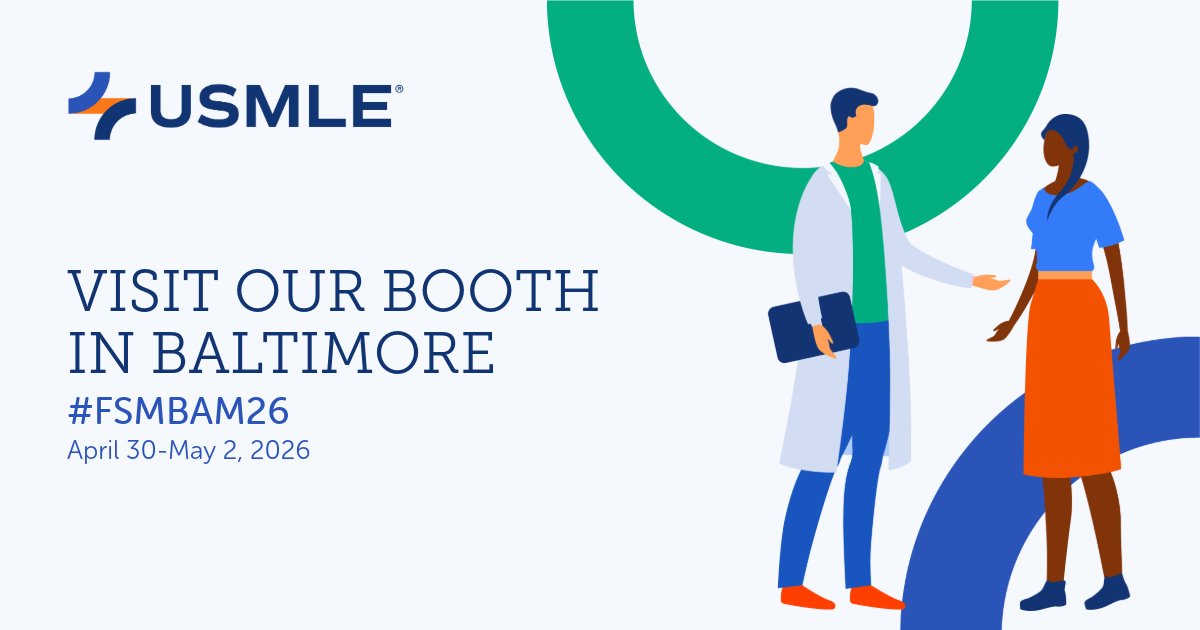 USMLE®

VISIT OUR BOOTH IN BALTIMORE

#FSMBAM26

April 30-May 2, 2026